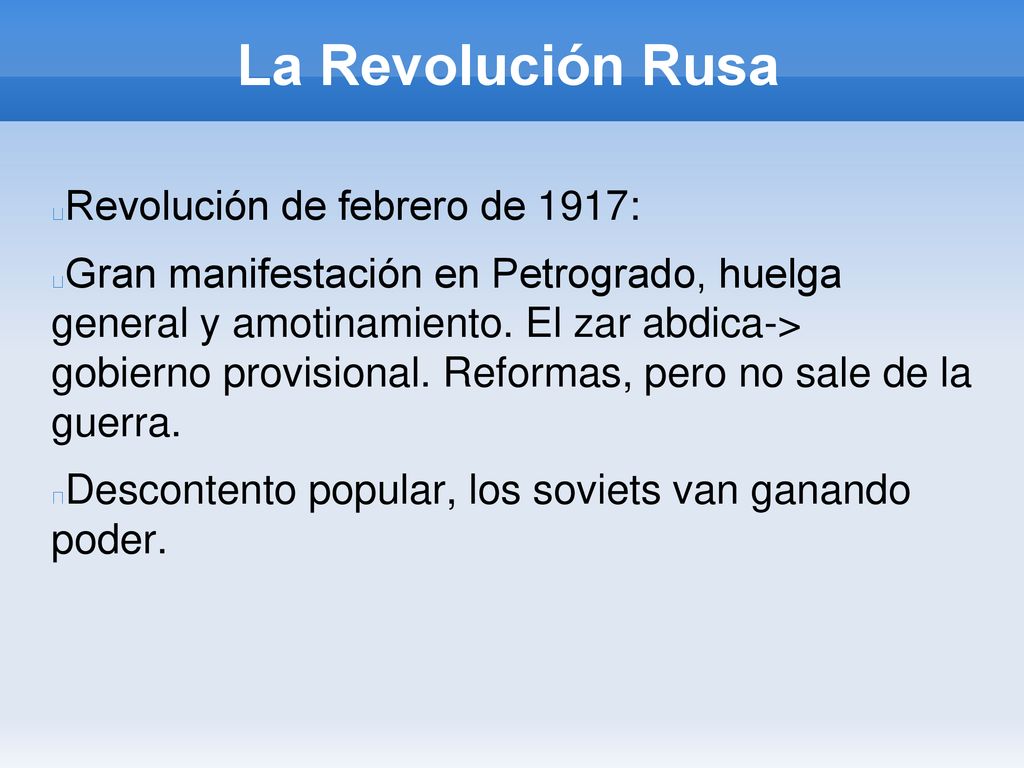 La Revolución Rusa

Revolución de febrero de 1917:

Gran manifestación en Petrogrado, huelga general y amotinamiento. El zar abdica-> gobierno provisional. Reformas, pero no sale de la guerra.

Descontento popular, los soviets van ganando poder.